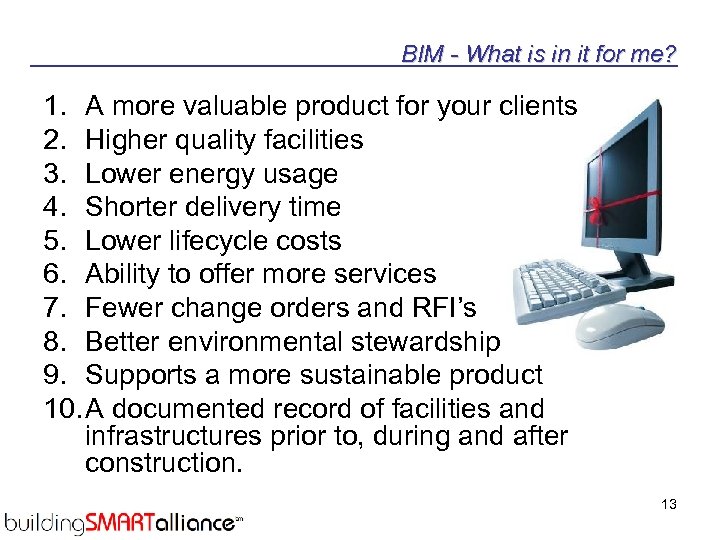 BIM - What is in it for me?

1. A more valuable product for your clients
2. Higher quality facilities
3. Lower energy usage
4. Shorter delivery time
5. Lower lifecycle costs
6. Ability to offer more services
7. Fewer change orders and RFI's
8. Better environmental stewardship
9. Supports a more sustainable product
10. A documented record of facilities and infrastructures prior to, during and after construction.

13

buildingSMARTalliance℠